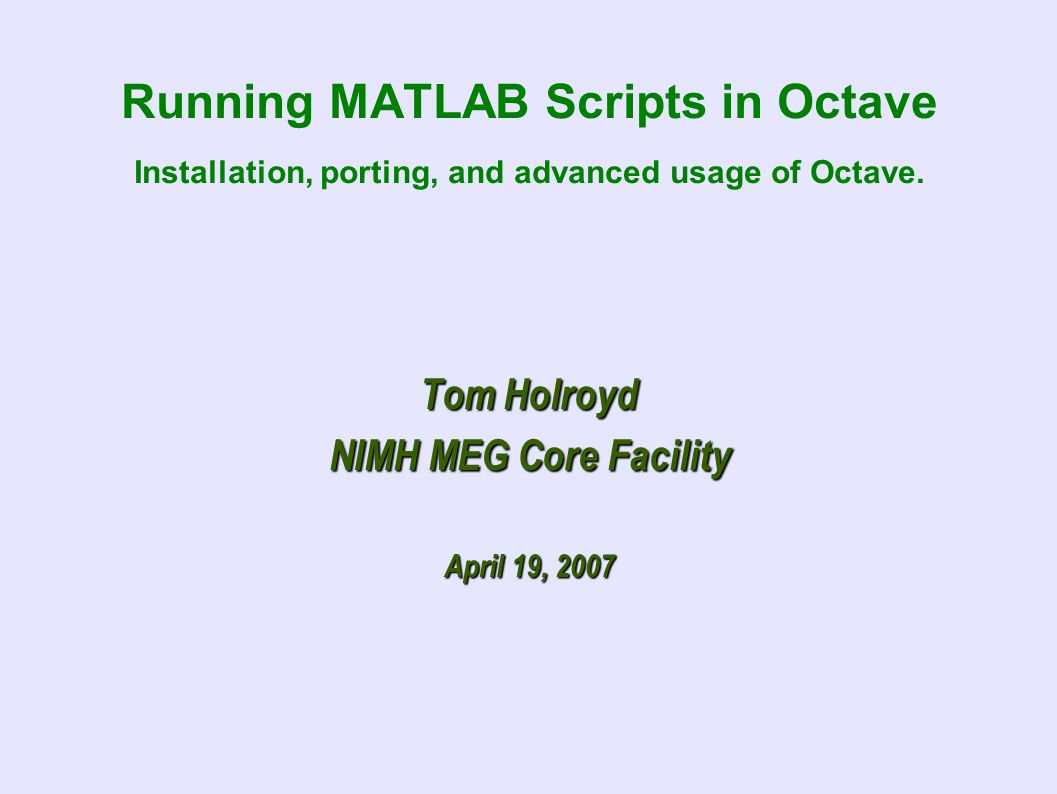 Running MATLAB Scripts in Octave

Installation, porting, and advanced usage of Octave.

Tom Holroyd

NIMH MEG Core Facility

April 19, 2007